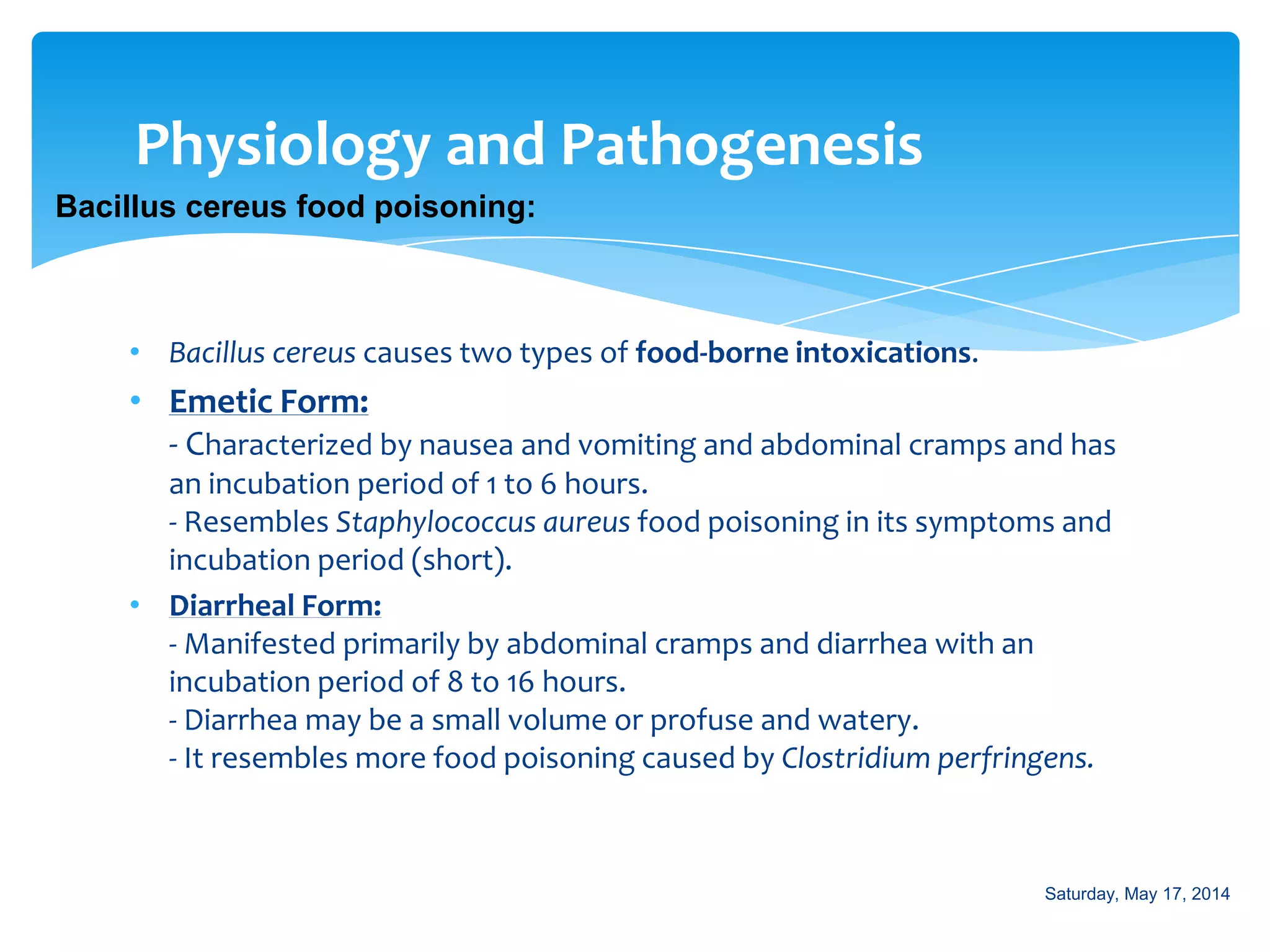 Physiology and Pathogenesis

Bacillus cereus food poisoning:

• Bacillus cereus causes two types of food-borne intoxications.

• Emetic Form:
- Characterized by nausea and vomiting and abdominal cramps and has an incubation period of 1 to 6 hours.
- Resembles Staphylococcus aureus food poisoning in its symptoms and incubation period (short).

• Diarrheal Form:
- Manifested primarily by abdominal cramps and diarrhea with an incubation period of 8 to 16 hours.
- Diarrhea may be a small volume or profuse and watery.
- It resembles more food poisoning caused by Clostridium perfringens.

Saturday, May 17, 2014